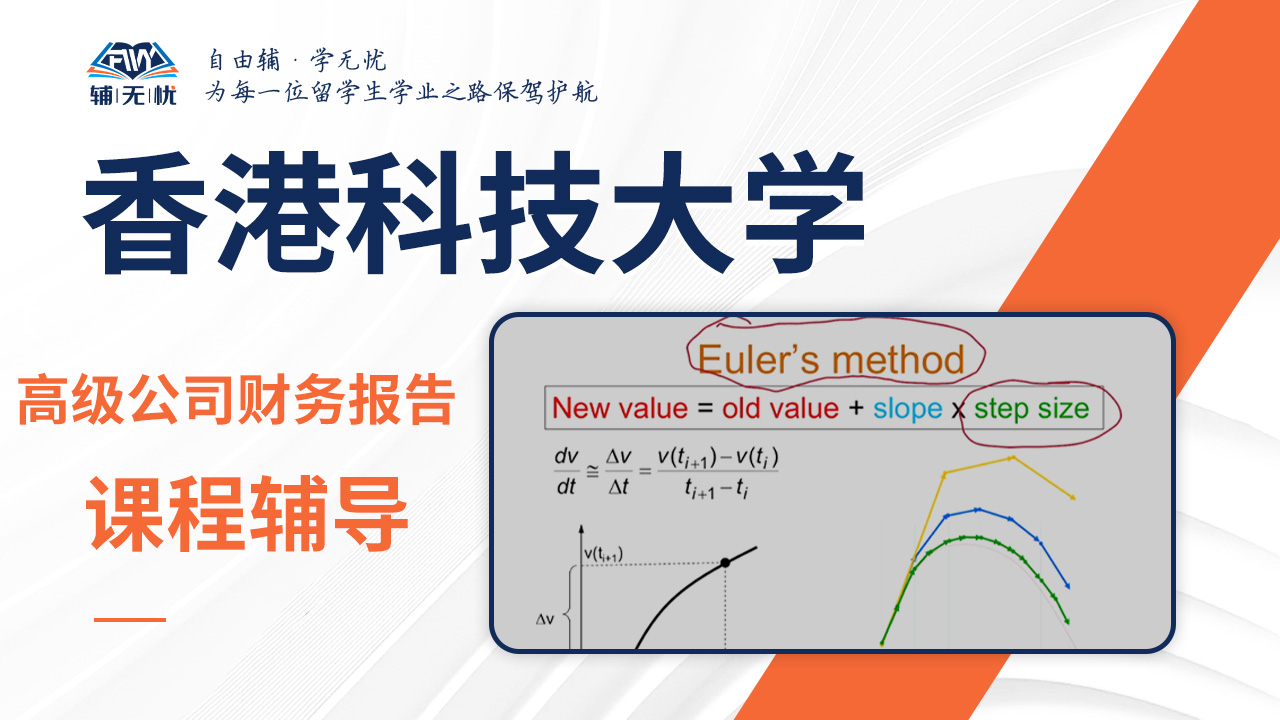 FW
辅|无|忧
自由辅 · 学无忧
为每一位留学生学业之路保驾护航

香港科技大学

高级公司财务报告

课程辅导

Euler's method

New value = old value + slope x step size

$\frac{dv}{dt} \cong \frac{\Delta v}{\Delta t} = \frac{v(t_{i+1}) - v(t_i)}{t_{i+1} - t_i}$

$v(t_{i+1})$

$\Delta v$